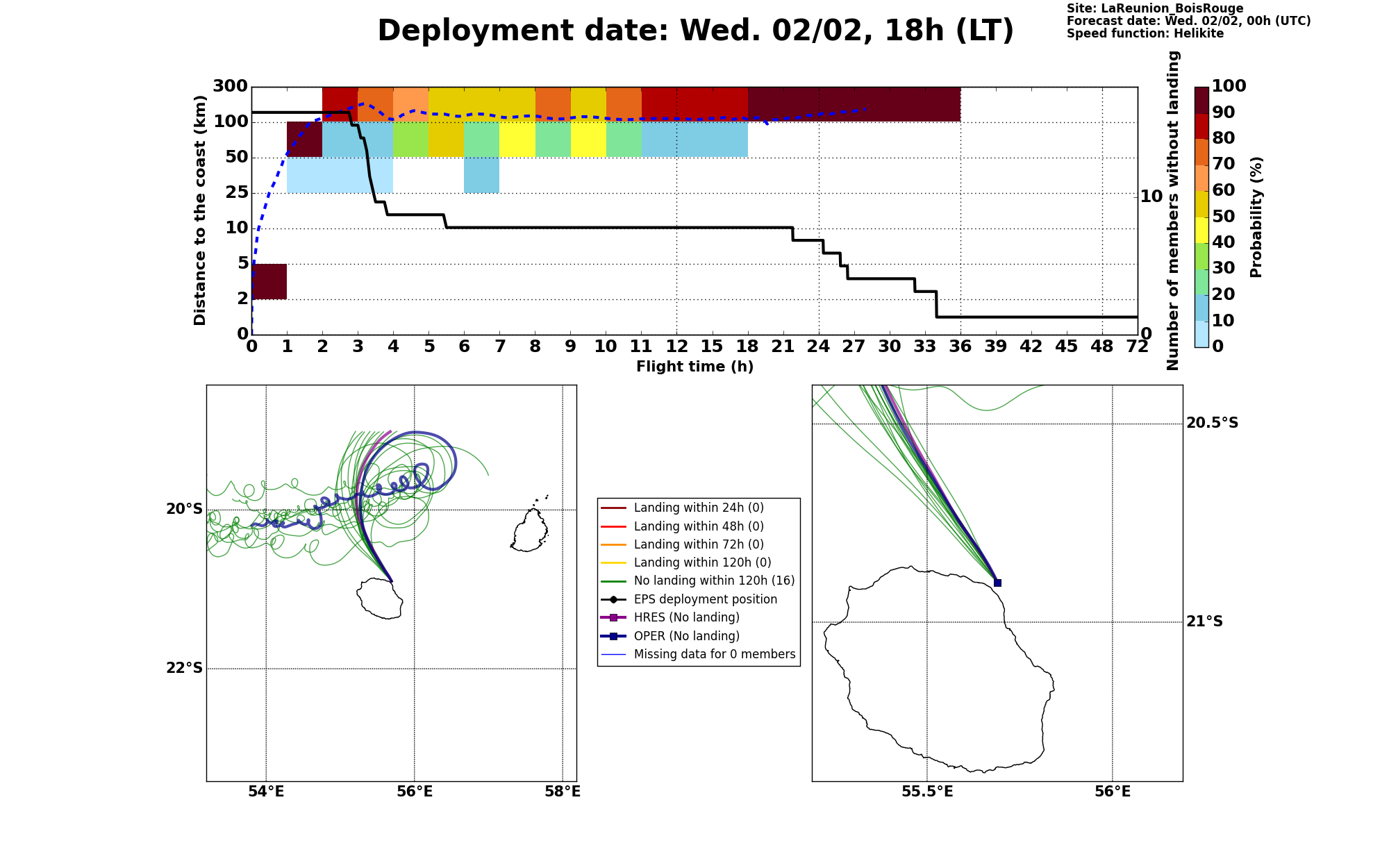 Deployment date: Wed. 02/02, 18h (LT)

Site: LaReunion_BoisRouge
Forecast date: Wed. 02/02, 00h (UTC)
Speed function: Helikite

Distance to the coast (km)
300
100
50
25
10
5
2
0

0 1 2 3 4 5 6 7 8 9 10 11 12 15 18 21 24 27 30 33 36 39 42 45 48 72
Flight time (h)

10
0
Number of members without landing

100
90
80
70
60
50
40
30
20
10
0
Probability (%)

20°S
22°S
54°E
56°E
58°E

Landing within 24h (0)
Landing within 48h (0)
Landing within 72h (0)
Landing within 120h (0)
No landing within 120h (16)
EPS deployment position
HRES (No landing)
OPER (No landing)
Missing data for 0 members

20.5°S
21°S
55.5°E
56°E